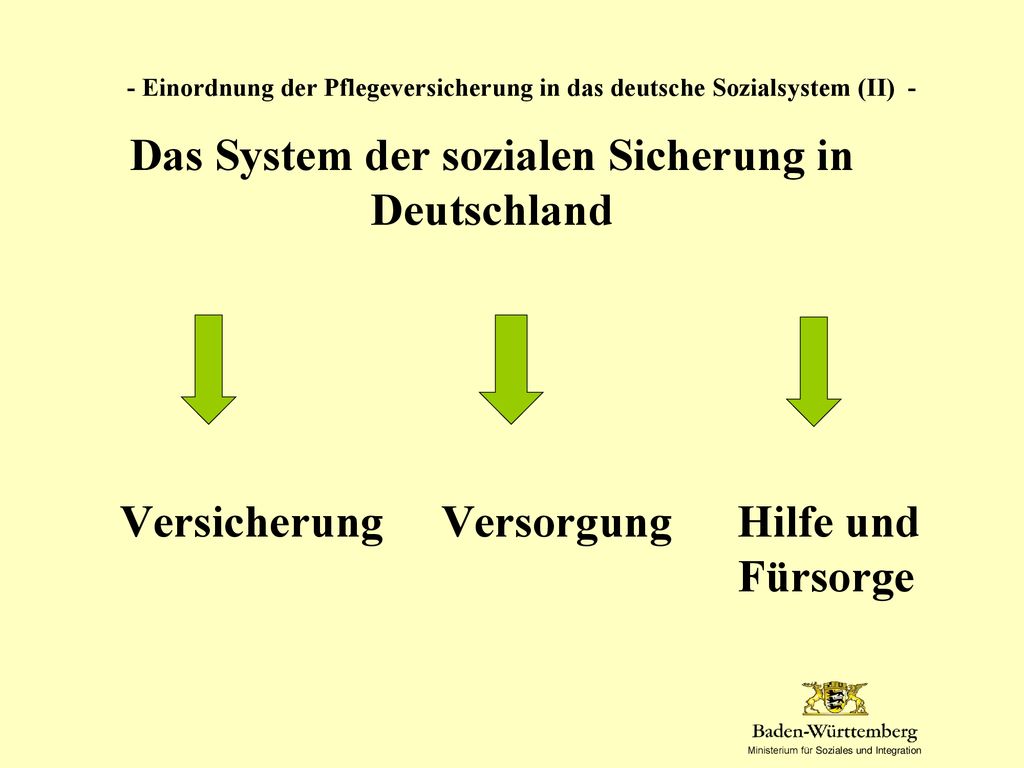 - Einordnung der Pflegeversicherung in das deutsche Sozialsystem (II) -

Das System der sozialen Sicherung in Deutschland

Versicherung

Versorgung

Hilfe und Fürsorge

Baden-Württemberg
Ministerium für Soziales und Integration